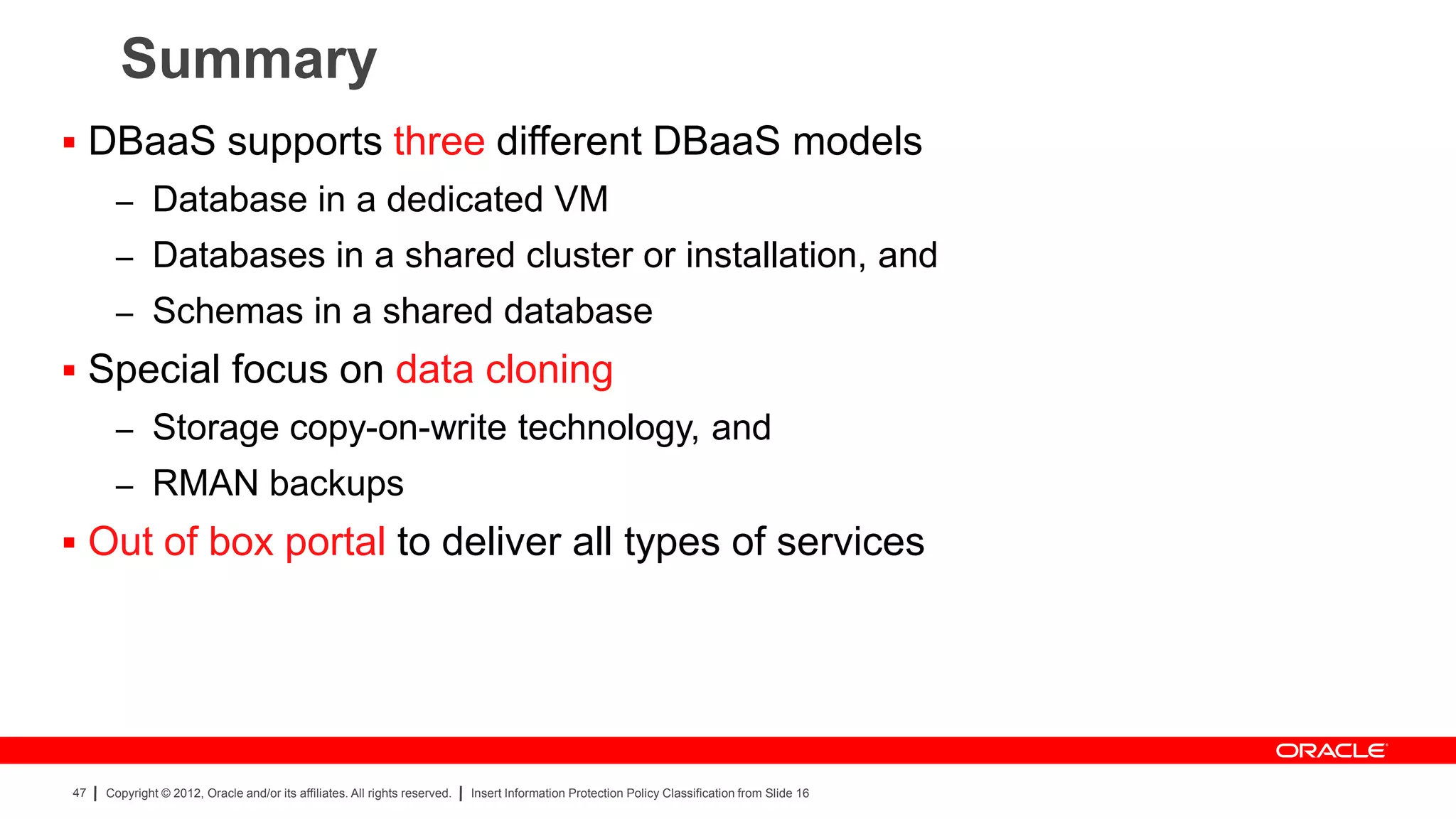 Summary

▪ DBaaS supports three different DBaaS models
– Database in a dedicated VM
– Databases in a shared cluster or installation, and
– Schemas in a shared database

▪ Special focus on data cloning
– Storage copy-on-write technology, and
– RMAN backups

▪ Out of box portal to deliver all types of services

ORACLE

47 | Copyright © 2012, Oracle and/or its affiliates. All rights reserved. | Insert Information Protection Policy Classification from Slide 16